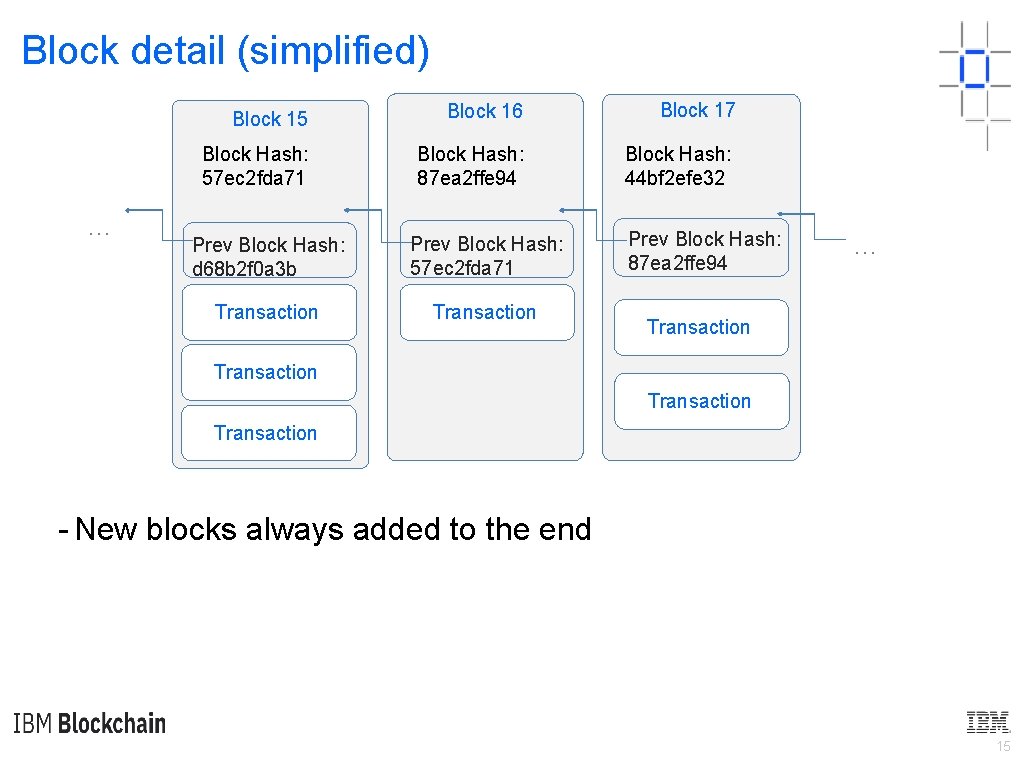 Block detail (simplified)

…

Block 15

Block Hash: 57ec2fda71

Prev Block Hash: d68b2f0a3b

Transaction

Transaction

Transaction

Block 16

Block Hash: 87ea2ffe94

Prev Block Hash: 57ec2fda71

Transaction

Block 17

Block Hash: 44bf2efe32

Prev Block Hash: 87ea2ffe94

Transaction

Transaction

…

- New blocks always added to the end

IBM Blockchain

IBM

15